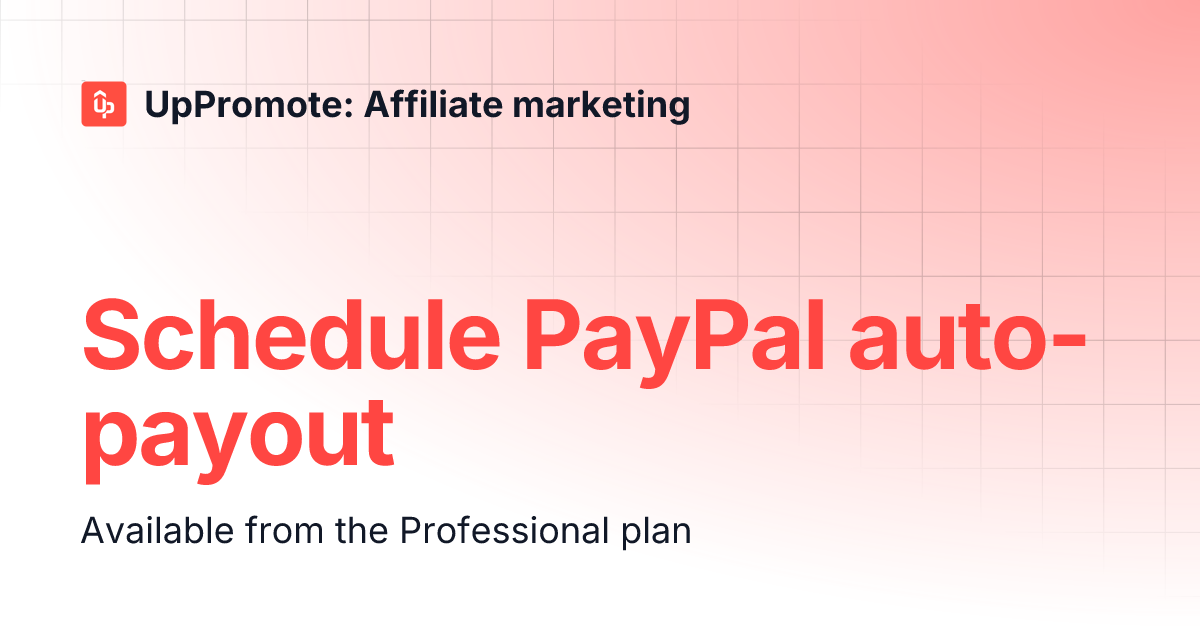 UpPromote: Affiliate marketing

Schedule PayPal auto-payout

Available from the Professional plan